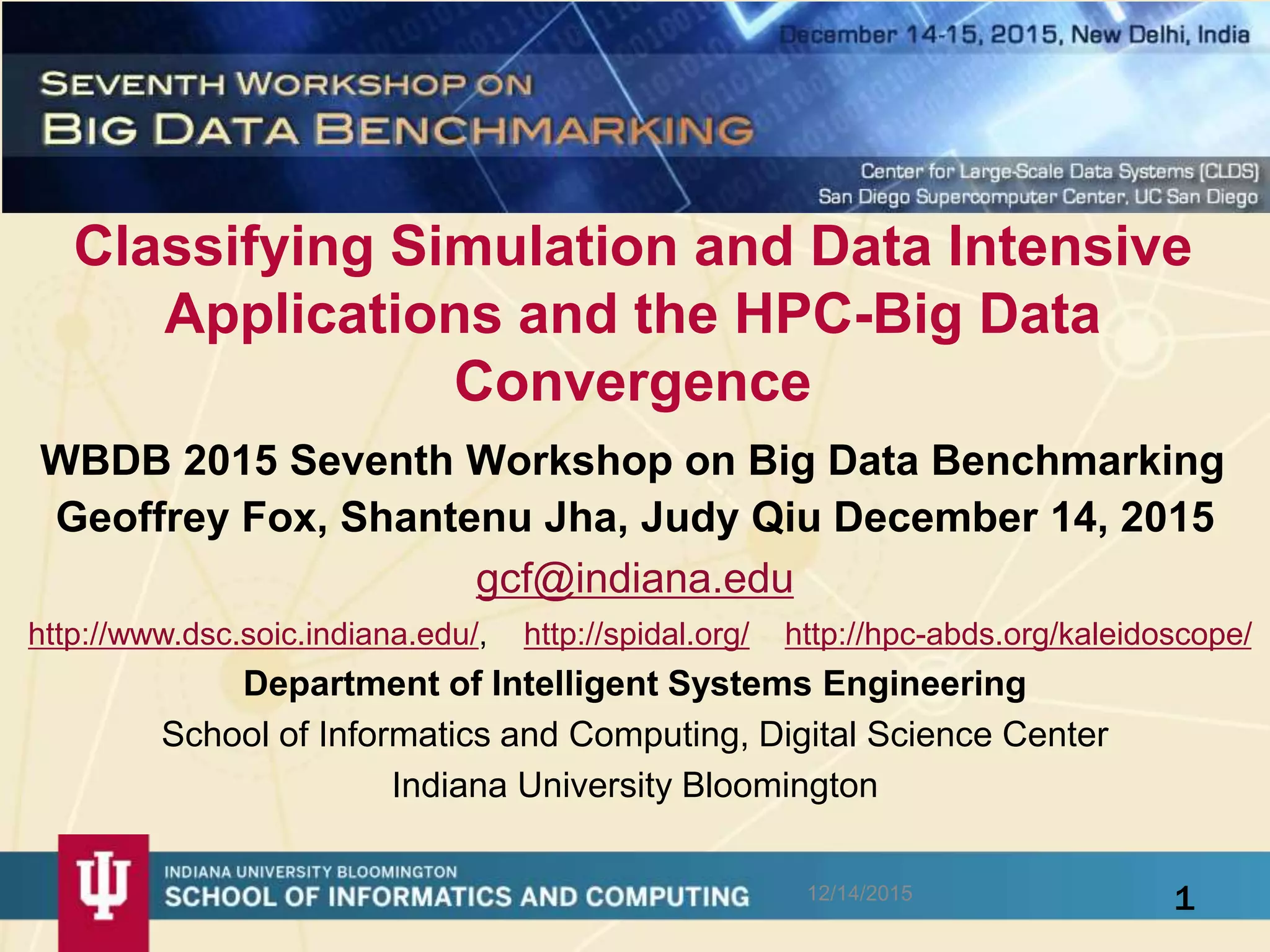 December 14-15, 2015, New Delhi, India

SEVENTH WORKSHOP ON
BIG DATA BENCHMARKING

Center for Large-Scale Data Systems (CLDS)
San Diego Supercomputer Center, UC San Diego

Classifying Simulation and Data Intensive Applications and the HPC-Big Data Convergence

WBDB 2015 Seventh Workshop on Big Data Benchmarking
Geoffrey Fox, Shantenu Jha, Judy Qiu December 14, 2015

gcf@indiana.edu

http://www.dsc.soic.indiana.edu/, http://spidal.org/ http://hpc-abds.org/kaleidoscope/

Department of Intelligent Systems Engineering
School of Informatics and Computing, Digital Science Center
Indiana University Bloomington

INDIANA UNIVERSITY BLOOMINGTON
SCHOOL OF INFORMATICS AND COMPUTING

12/14/2015

1